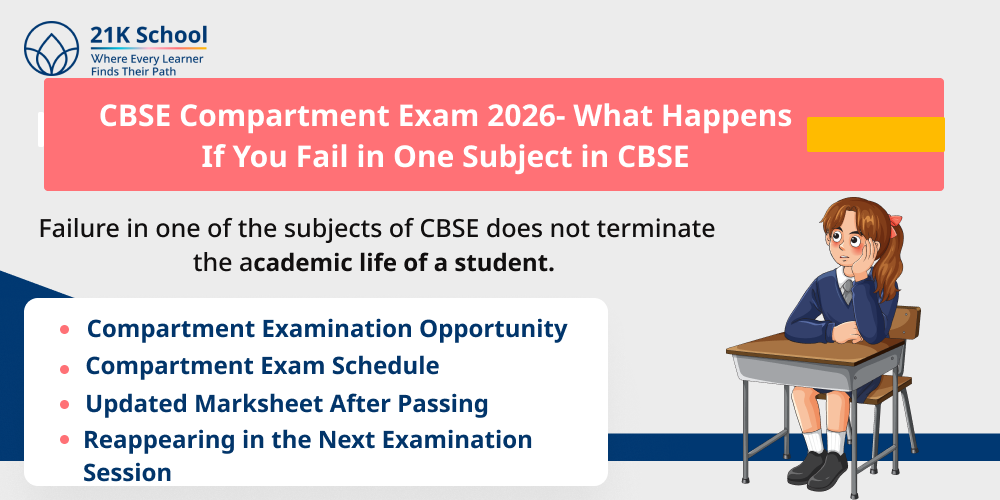 21K School
Where Every Learner Finds Their Path

CBSE Compartment Exam 2026- What Happens If You Fail in One Subject in CBSE

Failure in one of the subjects of CBSE does not terminate the academic life of a student.

- Compartment Examination Opportunity
- Compartment Exam Schedule
- Updated Marksheet After Passing
- Reappearing in the Next Examination Session